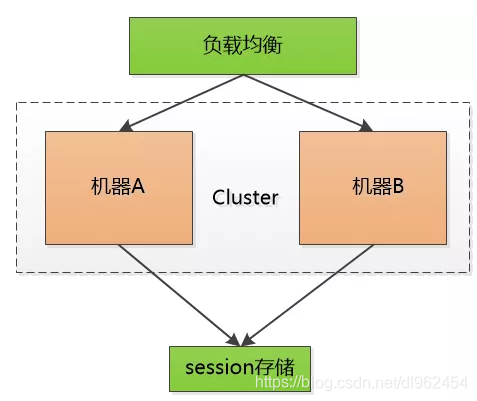 负载均衡

机器A

Cluster

机器B

session存储

https://blog.csdn.net/dl962454